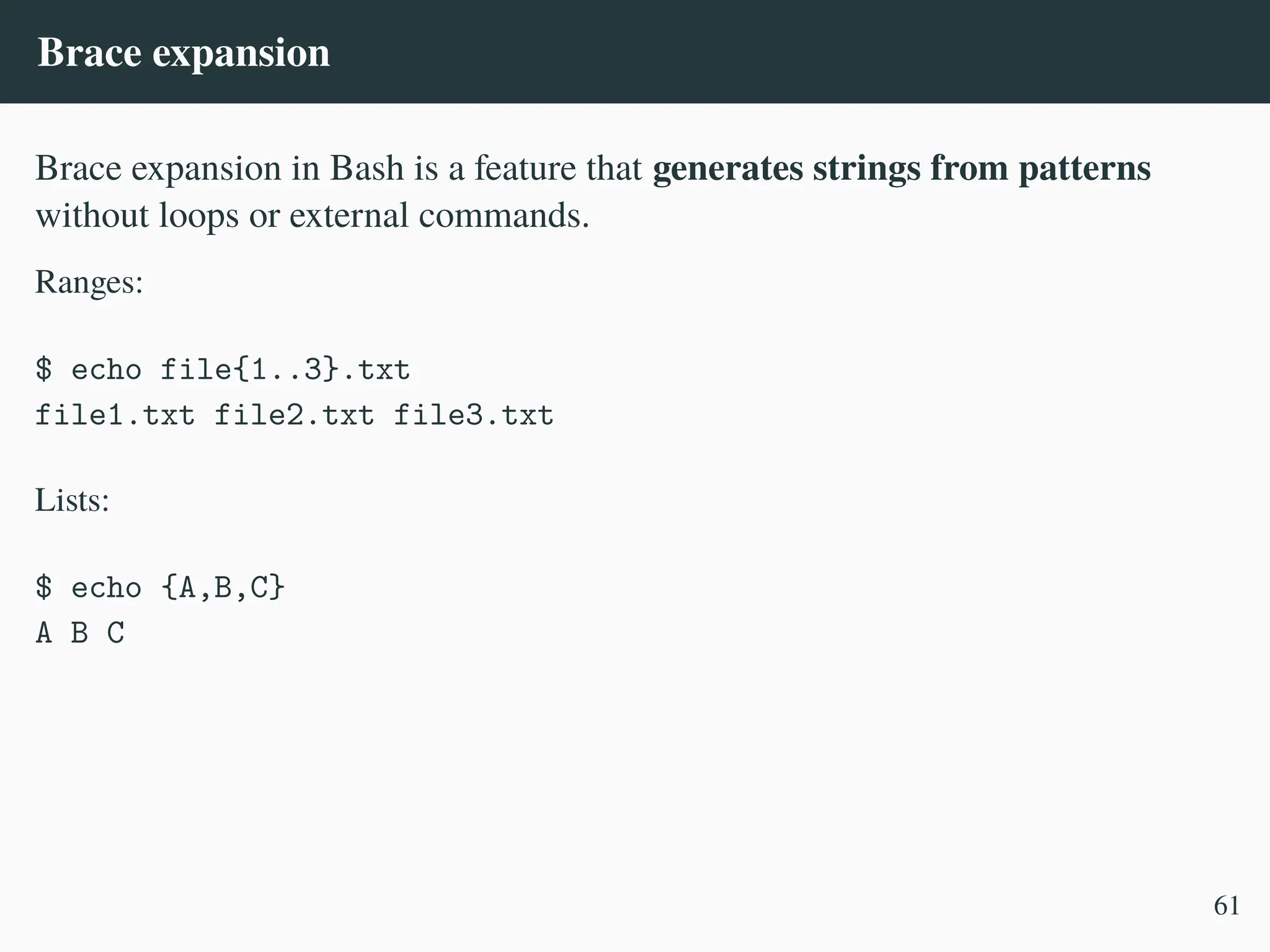 Brace expansion

Brace expansion in Bash is a feature that generates strings from patterns without loops or external commands.

Ranges:

$ echo file{1..3}.txt
file1.txt file2.txt file3.txt

Lists:

$ echo {A,B,C}
A B C

61